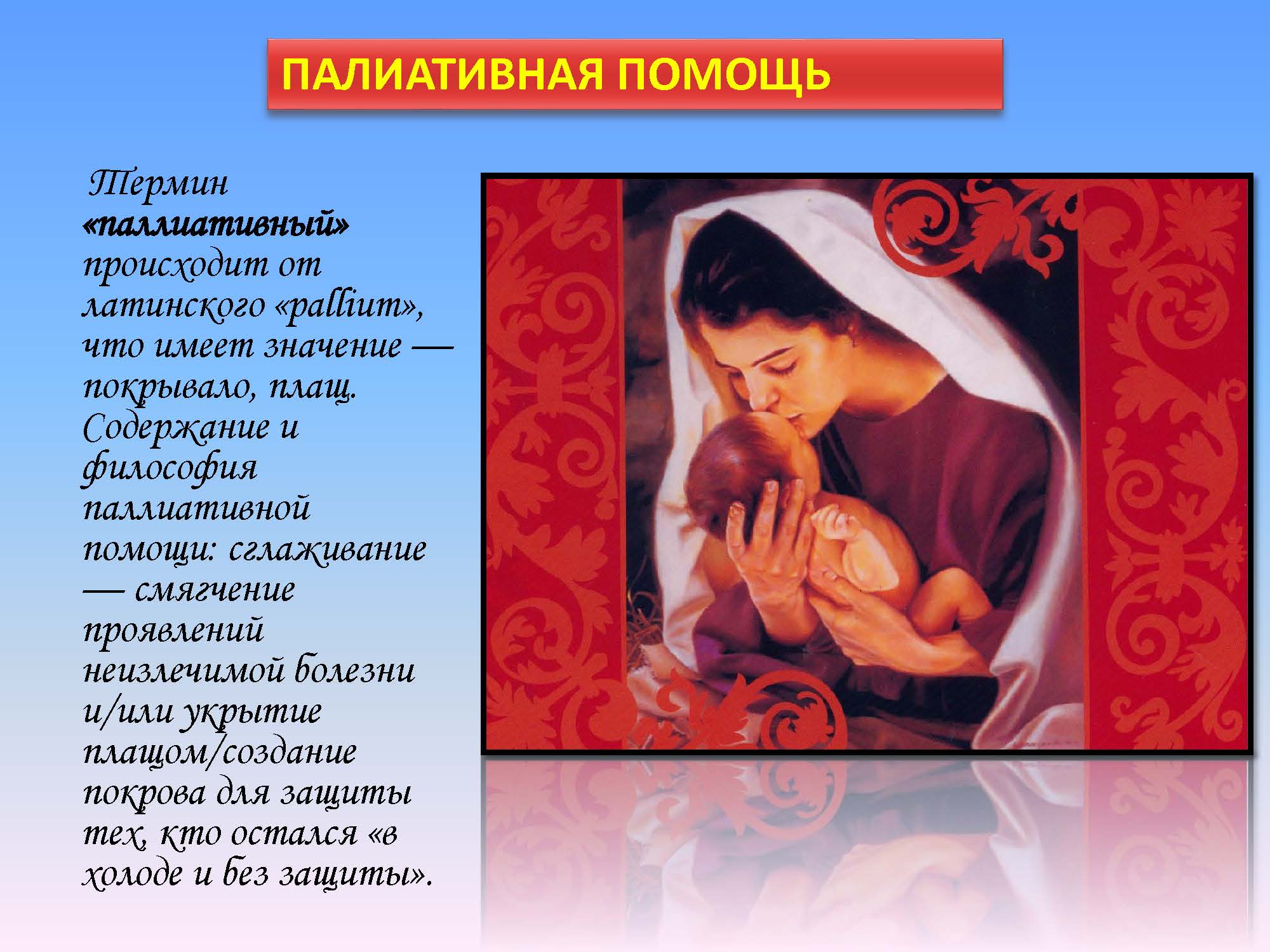 ПАЛИАТИВНАЯ ПОМОЩЬ

Термин «паллиативный» происходит от латинского «pallium», что имеет значение — покрывало, плащ. Содержание и философия паллиативной помощи: сглаживание — смягчение проявлений неизлечимой болезни и/или укрытие плащом/создание покрова для защиты тех, кто остался «в холоде и без защиты».